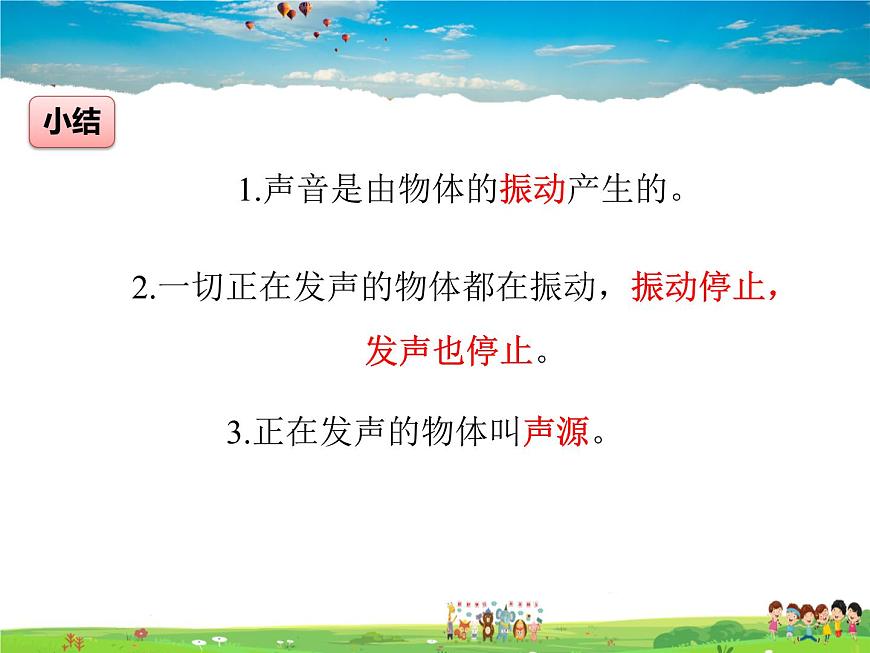 小结

1.声音是由物体的振动产生的。

2.一切正在发声的物体都在振动，振动停止，发声也停止。

3.正在发声的物体叫声源。